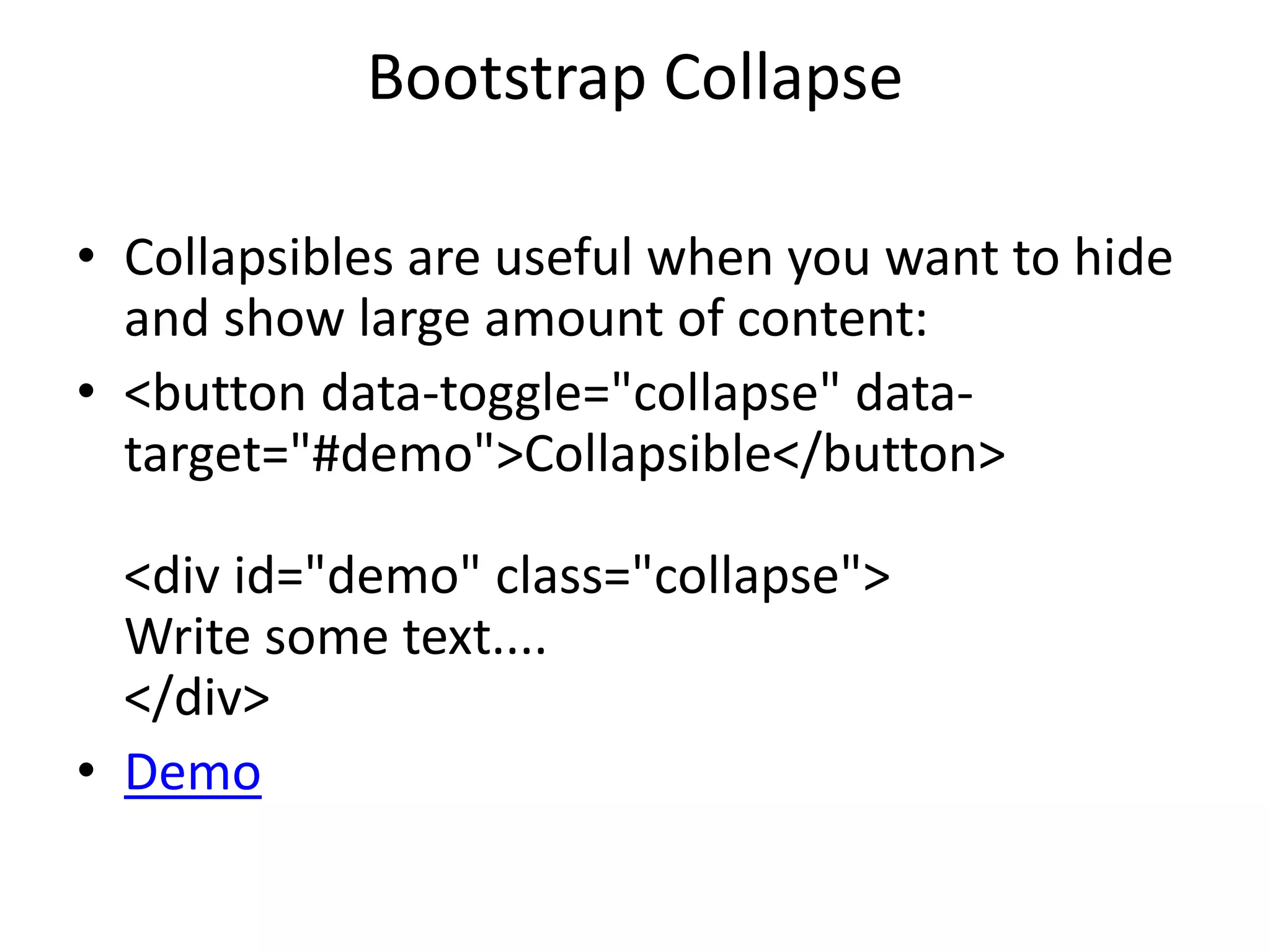 Bootstrap Collapse

• Collapsibles are useful when you want to hide and show large amount of content:
• <button data-toggle="collapse" data-target="#demo">Collapsible</button>

<div id="demo" class="collapse">
Write some text....
</div>
• Demo